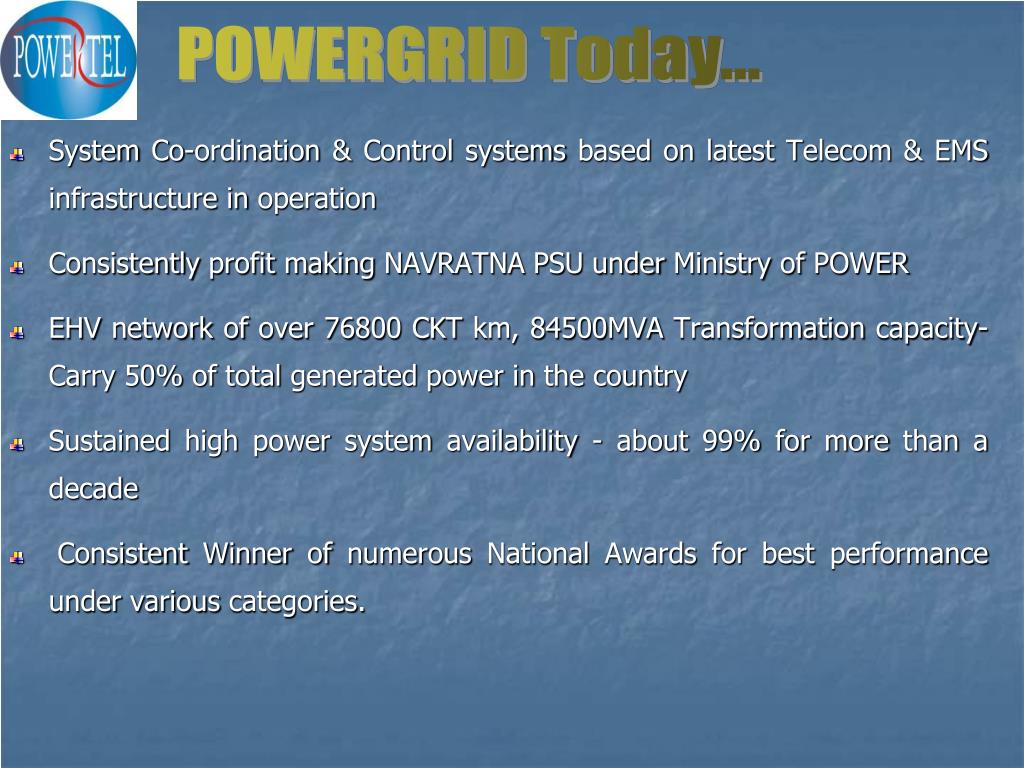 POWERTEL

POWERGRID Today…

System Co-ordination & Control systems based on latest Telecom & EMS infrastructure in operation

Consistently profit making NAVRATNA PSU under Ministry of POWER

EHV network of over 76800 CKT km, 84500MVA Transformation capacity- Carry 50% of total generated power in the country

Sustained high power system availability - about 99% for more than a decade

Consistent Winner of numerous National Awards for best performance under various categories.